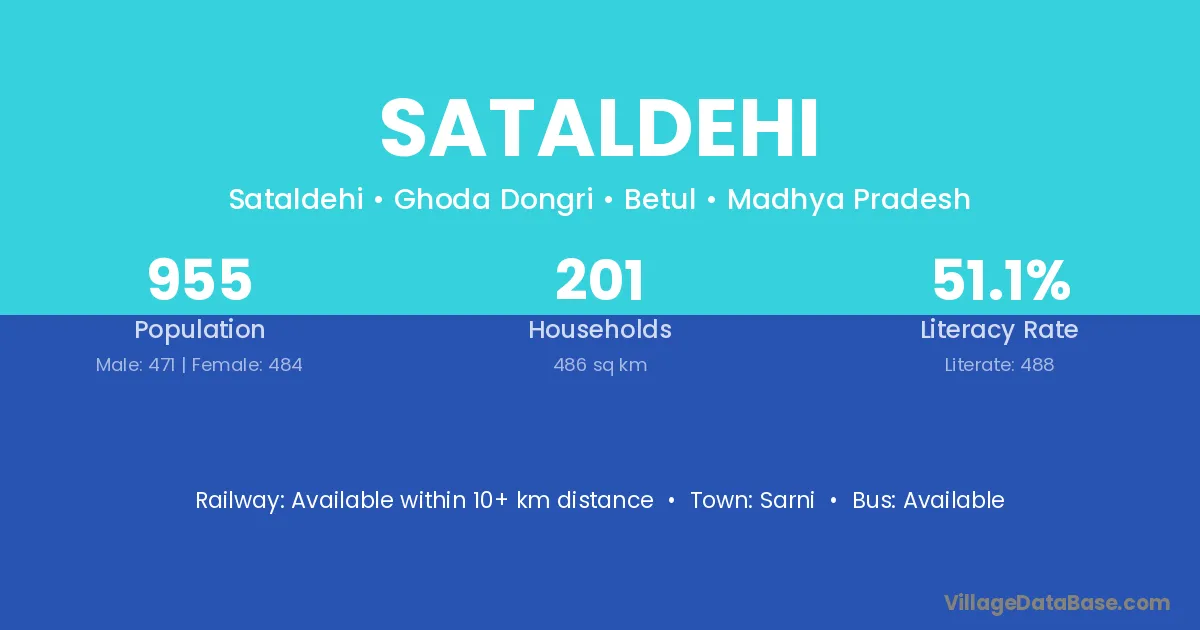 SATALDEHI

Sataldehi • Ghoda Dongri • Betul • Madhya Pradesh

955
Population
Male: 471 | Female: 484

201
Households
486 sq km

51.1%
Literacy Rate
Literate: 488

Railway: Available within 10+ km distance • Town: Sarni • Bus: Available

VillageDataBase.com